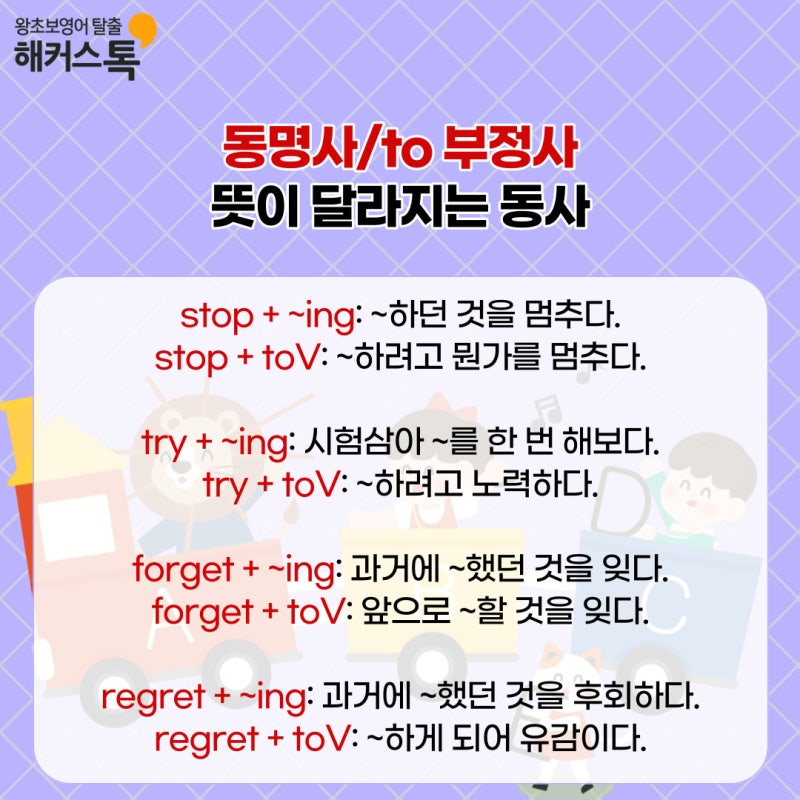 왕초보영어 탈출
해커스톡

동명사/to 부정사
뜻이 달라지는 동사

stop + ~ing: ~하던 것을 멈추다.
stop + toV: ~하려고 뭔가를 멈추다.

try + ~ing: 시험삼아 ~를 한 번 해보다.
try + toV: ~하려고 노력하다.

forget + ~ing: 과거에 ~했던 것을 잊다.
forget + toV: 앞으로 ~할 것을 잊다.

regret + ~ing: 과거에 ~했던 것을 후회하다.
regret + toV: ~하게 되어 유감이다.